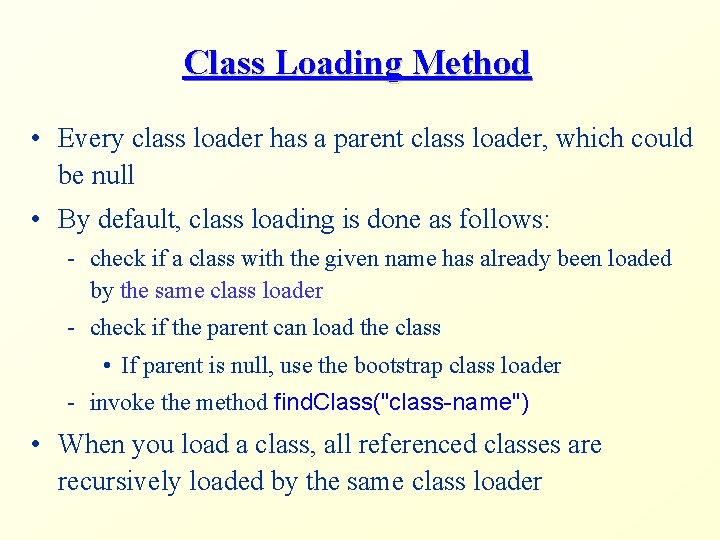 Class Loading Method

• Every class loader has a parent class loader, which could be null

• By default, class loading is done as follows:

- check if a class with the given name has already been loaded by the same class loader

- check if the parent can load the class

• If parent is null, use the bootstrap class loader

- invoke the method findClass("class-name")

• When you load a class, all referenced classes are recursively loaded by the same class loader